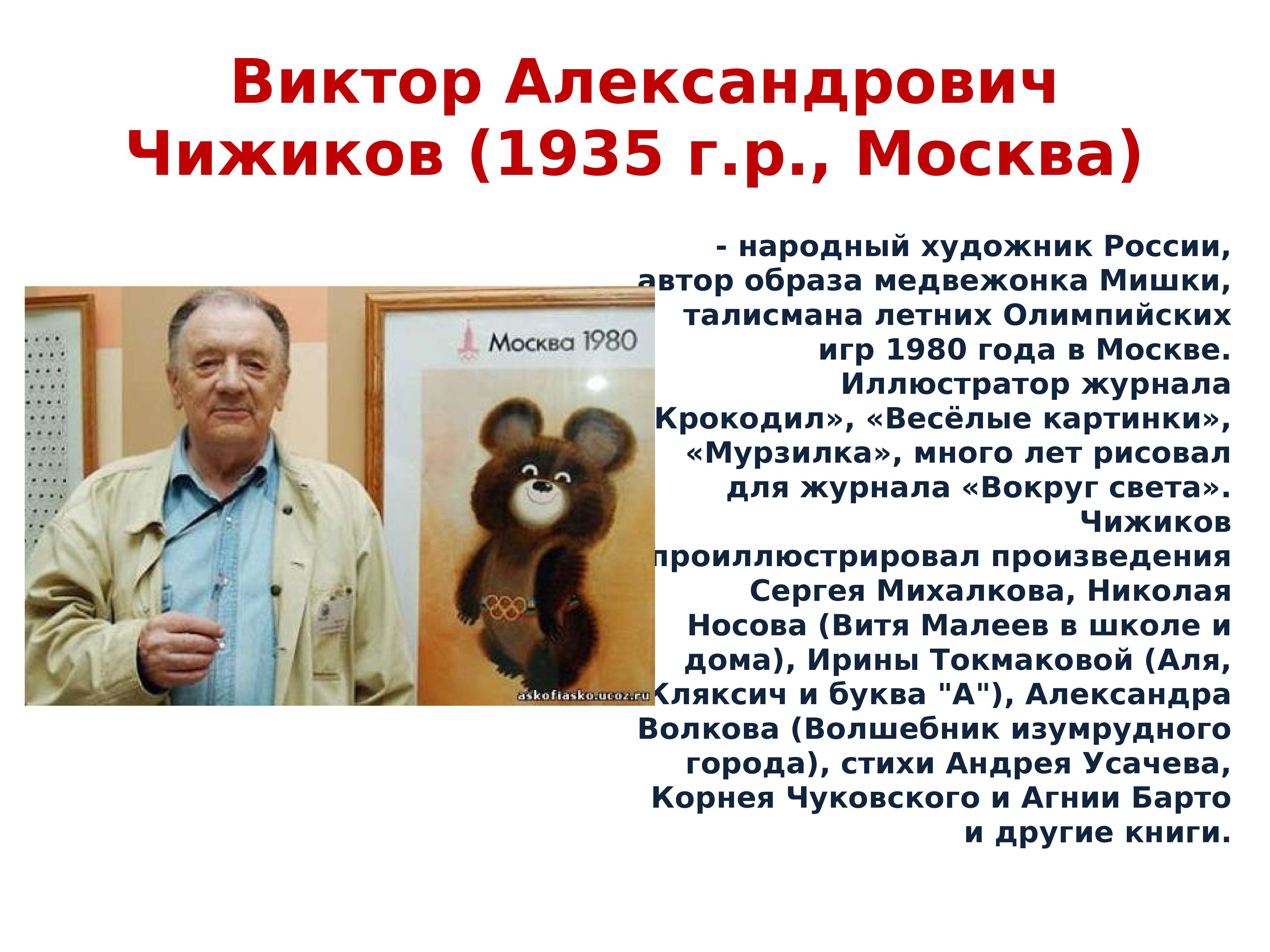 Виктор Александрович Чижиков (1935 г.р., Москва)

Москва 1980

askofiasko.ucoz.ru

- народный художник России, автор образа медвежонка Мишки, талисмана летних Олимпийских игр 1980 года в Москве. Иллюстратор журнала Крокодил», «Весёлые картинки», «Мурзилка», много лет рисовал для журнала «Вокруг света». Чижиков проиллюстрировал произведения Сергея Михалкова, Николая Носова (Витя Малеев в школе и дома), Ирины Токмаковой (Аля, Кляксич и буква "А"), Александра Волкова (Волшебник изумрудного города), стихи Андрея Усачева, Корнея Чуковского и Агнии Барто и другие книги.